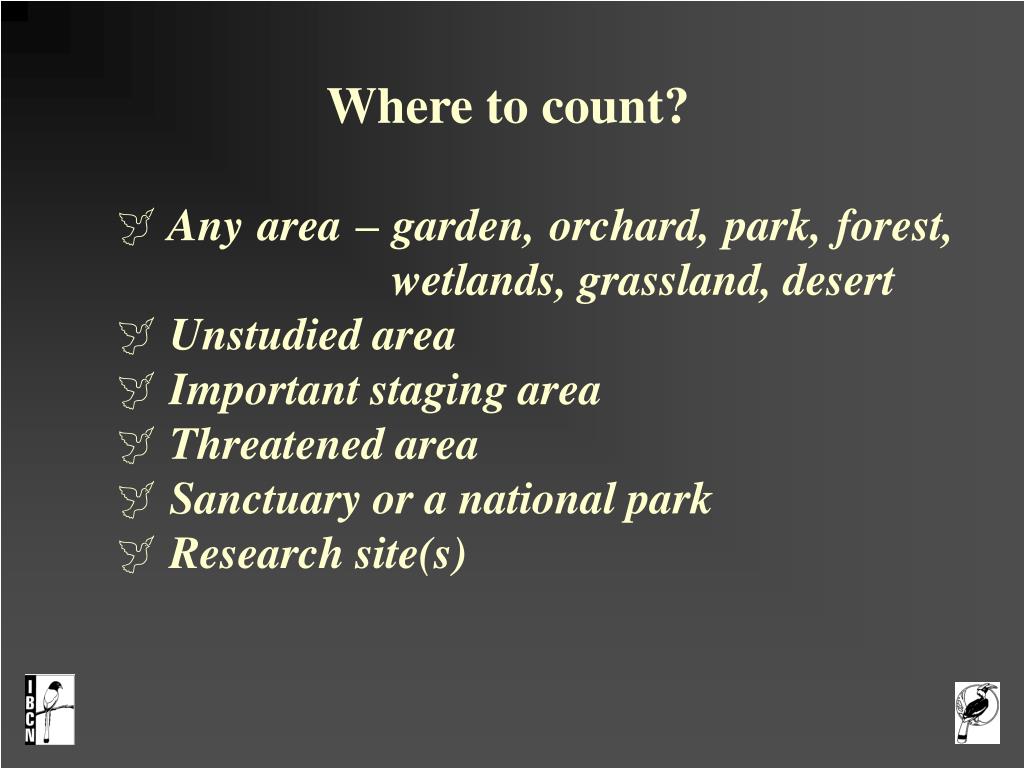 Where to count?

Any area – garden, orchard, park, forest, wetlands, grassland, desert
Unstudied area
Important staging area
Threatened area
Sanctuary or a national park
Research site(s)

IBCN